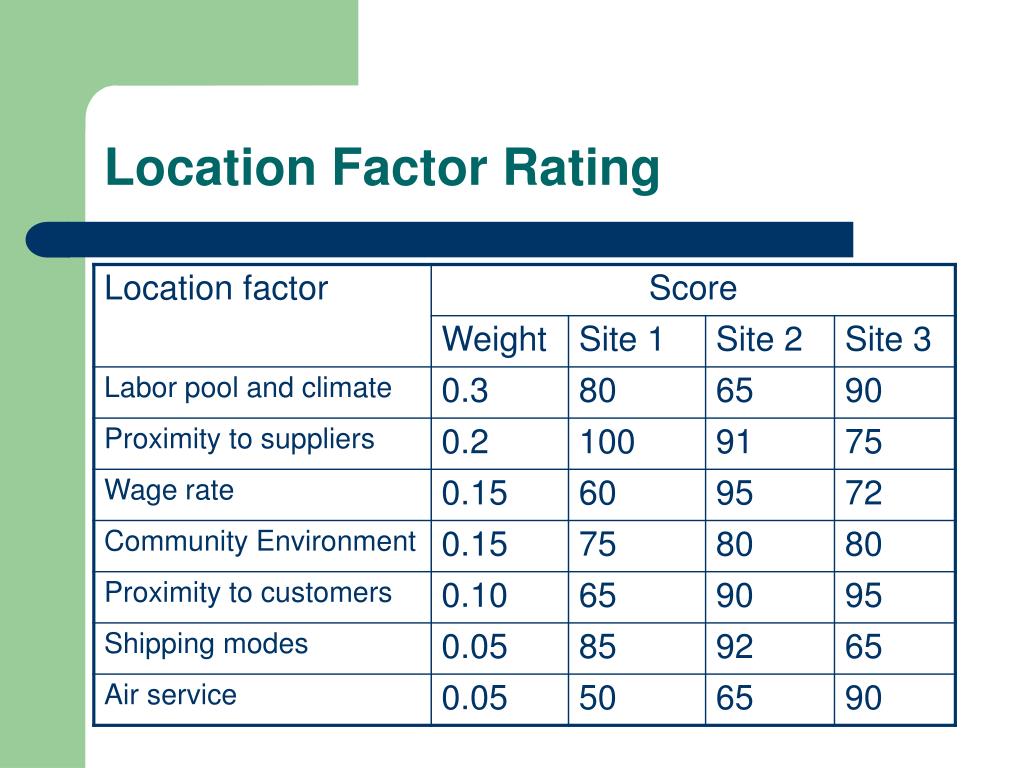 Location Factor Rating

| Location factor | Score | | | |
|---|---|---|---|---|
| | Weight | Site 1 | Site 2 | Site 3 |
| Labor pool and climate | 0.3 | 80 | 65 | 90 |
| Proximity to suppliers | 0.2 | 100 | 91 | 75 |
| Wage rate | 0.15 | 60 | 95 | 72 |
| Community Environment | 0.15 | 75 | 80 | 80 |
| Proximity to customers | 0.10 | 65 | 90 | 95 |
| Shipping modes | 0.05 | 85 | 92 | 65 |
| Air service | 0.05 | 50 | 65 | 90 |